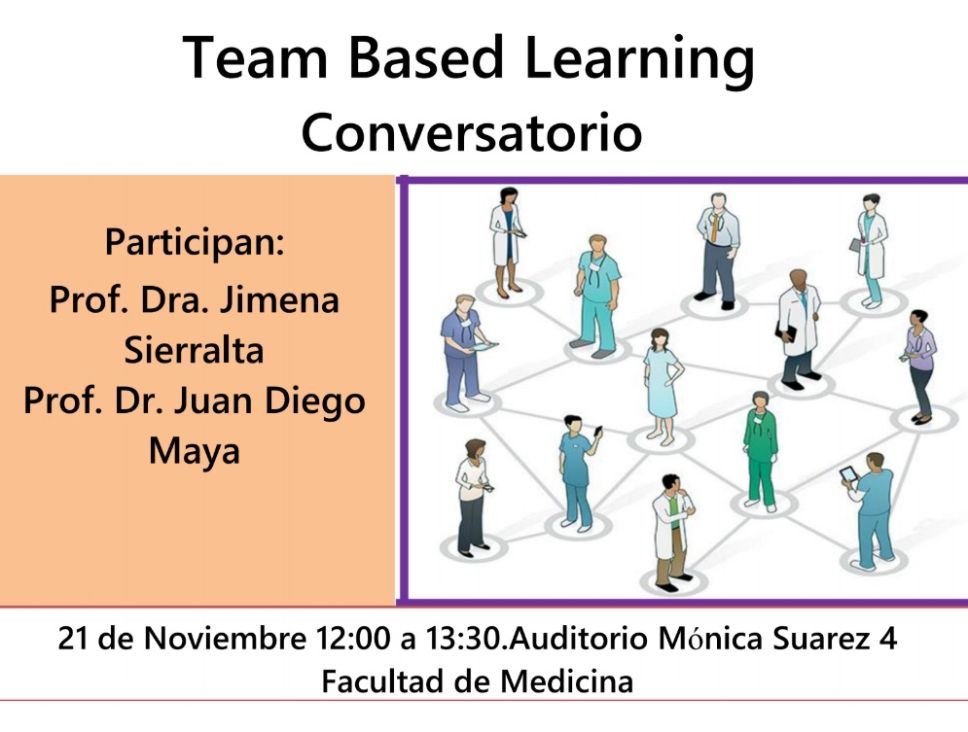 Team Based Learning
Conversatorio

Participan:
Prof. Dra. Jimena Sierralta
Prof. Dr. Juan Diego Maya

21 de Noviembre 12:00 a 13:30.Auditorio Mónica Suarez 4
Facultad de Medicina